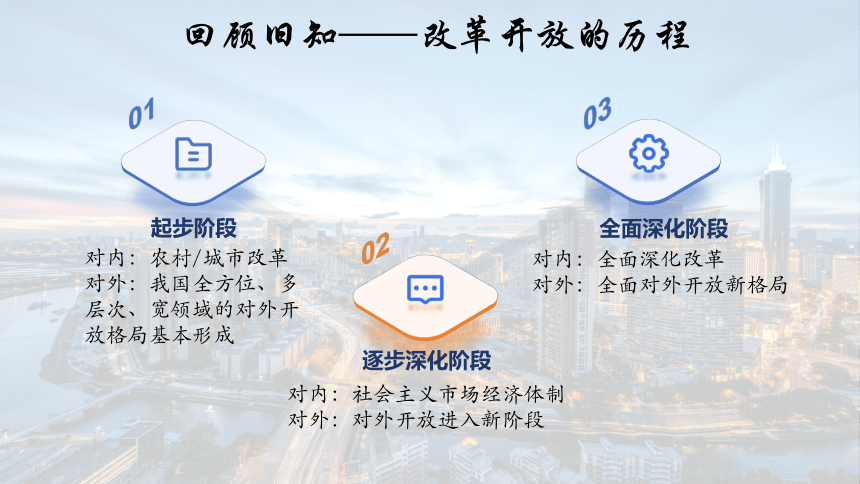 回顾旧知——改革开放的历程

01

起步阶段

对内：农村/城市改革
对外：我国全方位、多层次、宽领域的对外开放格局基本形成

02

逐步深化阶段

对内：社会主义市场经济体制
对外：对外开放进入新阶段

03

全面深化阶段

对内：全面深化改革
对外：全面对外开放新格局